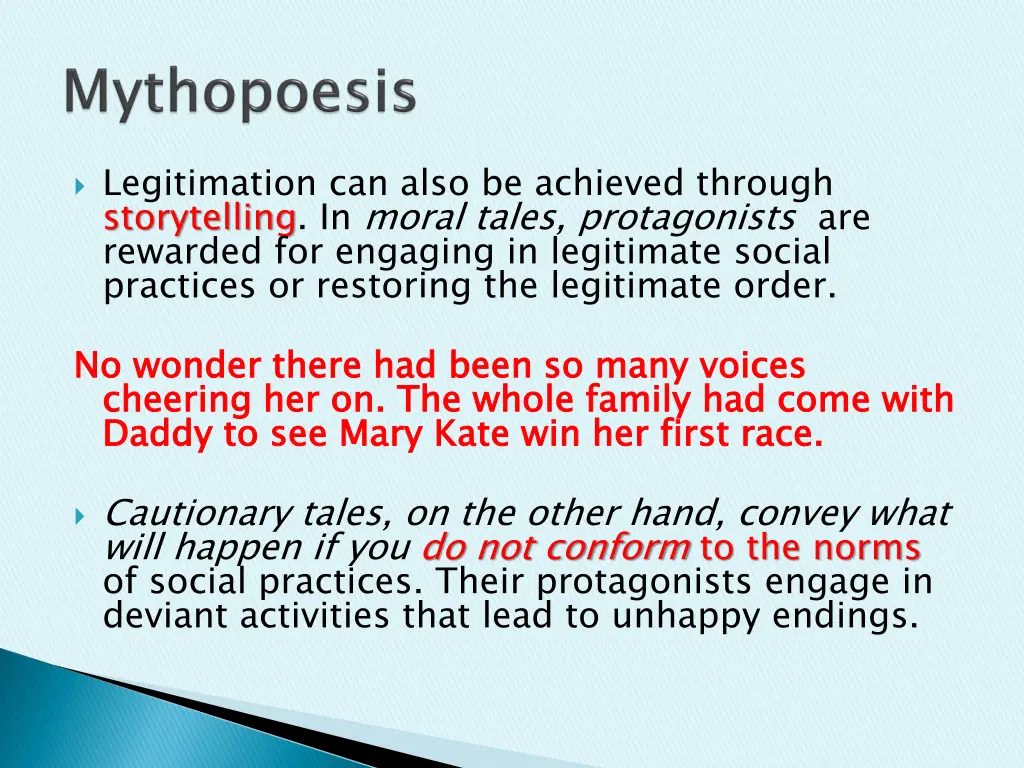 Mythopoesis

Legitimation can also be achieved through storytelling. In moral tales, protagonists are rewarded for engaging in legitimate social practices or restoring the legitimate order.

No wonder there had been so many voices cheering her on. The whole family had come with Daddy to see Mary Kate win her first race.

Cautionary tales, on the other hand, convey what will happen if you do not conform to the norms of social practices. Their protagonists engage in deviant activities that lead to unhappy endings.